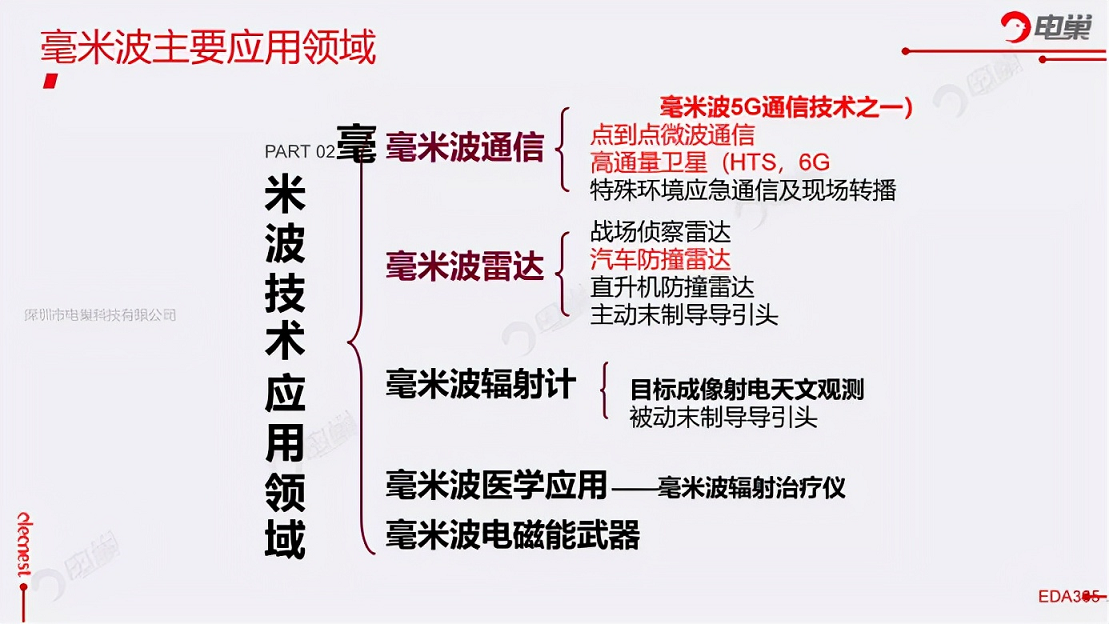 毫米波主要应用领域

电巢

PART 02

毫米波技术应用领域

毫米波通信

毫米波5G通信技术之一）
点到点微波通信
高通量卫星（HTS，6G
特殊环境应急通信及现场转播

毫米波雷达

战场侦察雷达
汽车防撞雷达
直升机防撞雷达
主动末制导导引头

毫米波辐射计

目标成像射电天文观测
被动末制导导引头

毫米波医学应用——毫米波辐射治疗仪

毫米波电磁能武器

深圳市电巢科技有限公司

elecnest

EDA365